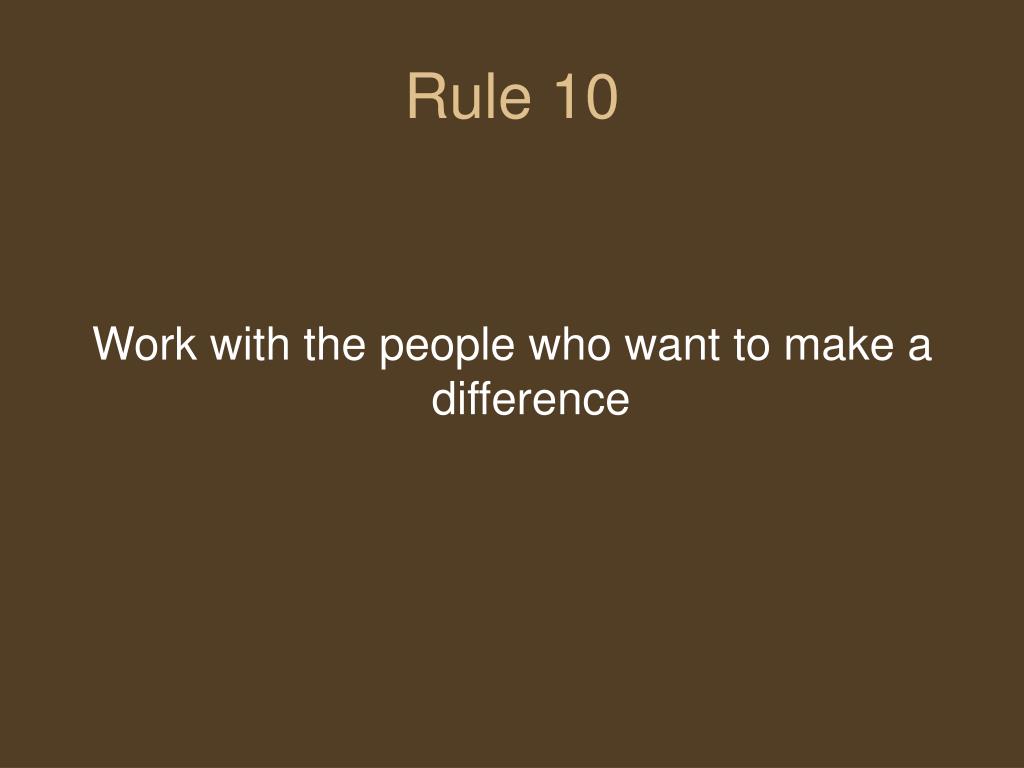 Rule 10

Work with the people who want to make a difference